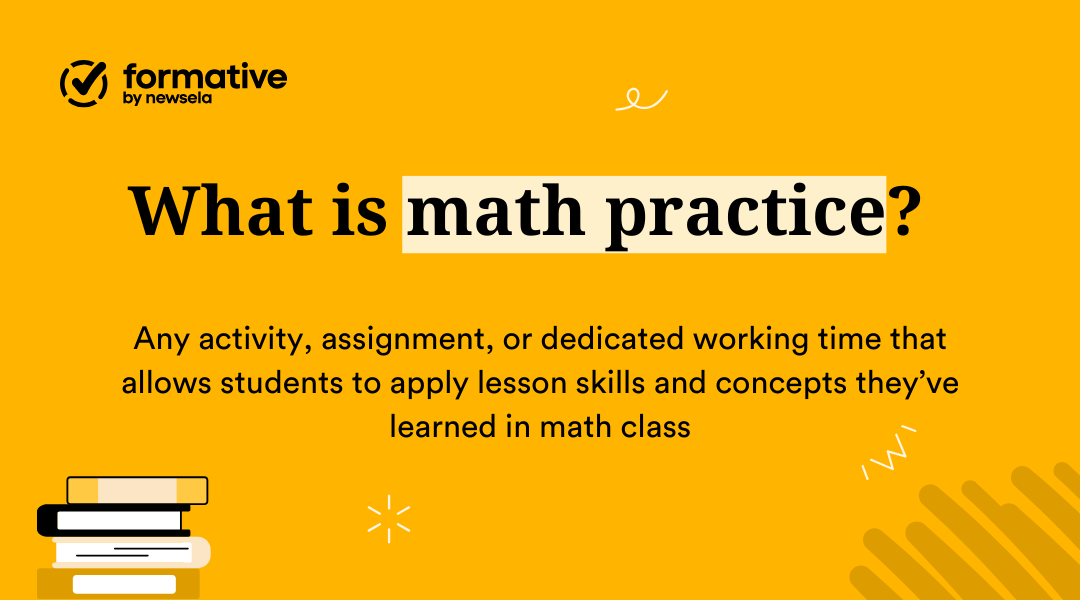 formative
by newsela

What is math practice?

Any activity, assignment, or dedicated working time that allows students to apply lesson skills and concepts they've learned in math class